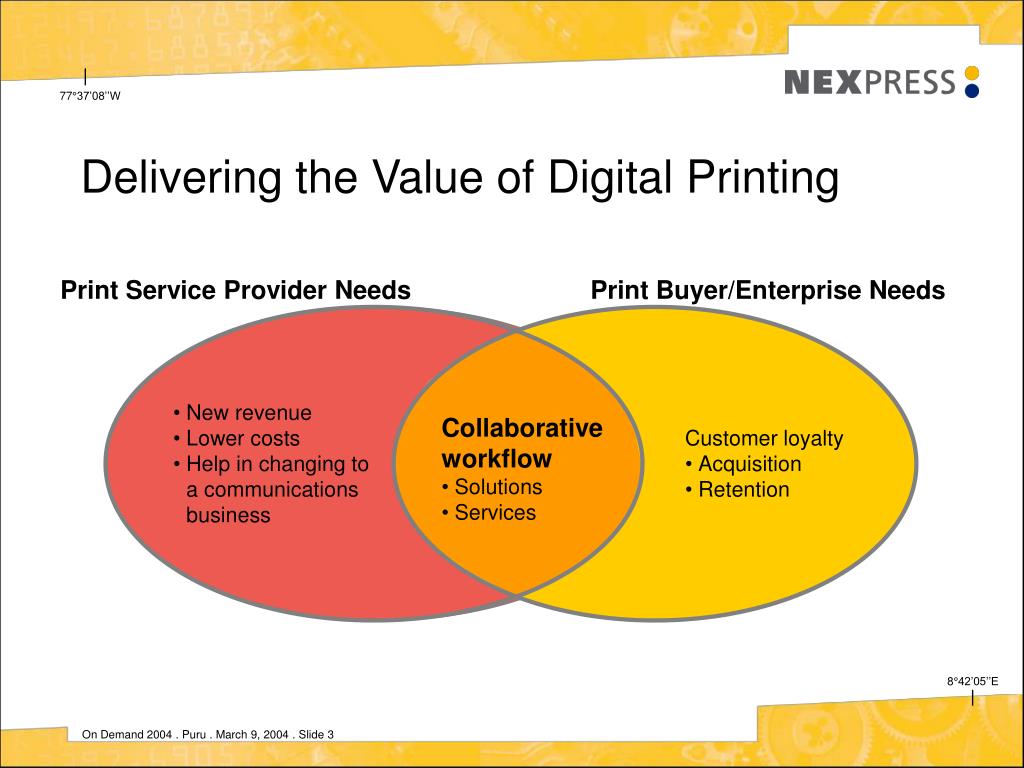 77°37'08''W

NEXPRESS

Delivering the Value of Digital Printing

Print Service Provider Needs

Print Buyer/Enterprise Needs

• New revenue
• Lower costs
• Help in changing to a communications business

Collaborative workflow
• Solutions
• Services

Customer loyalty
• Acquisition
• Retention

8°42'05''E

On Demand 2004 . Puru . March 9, 2004 . Slide 3